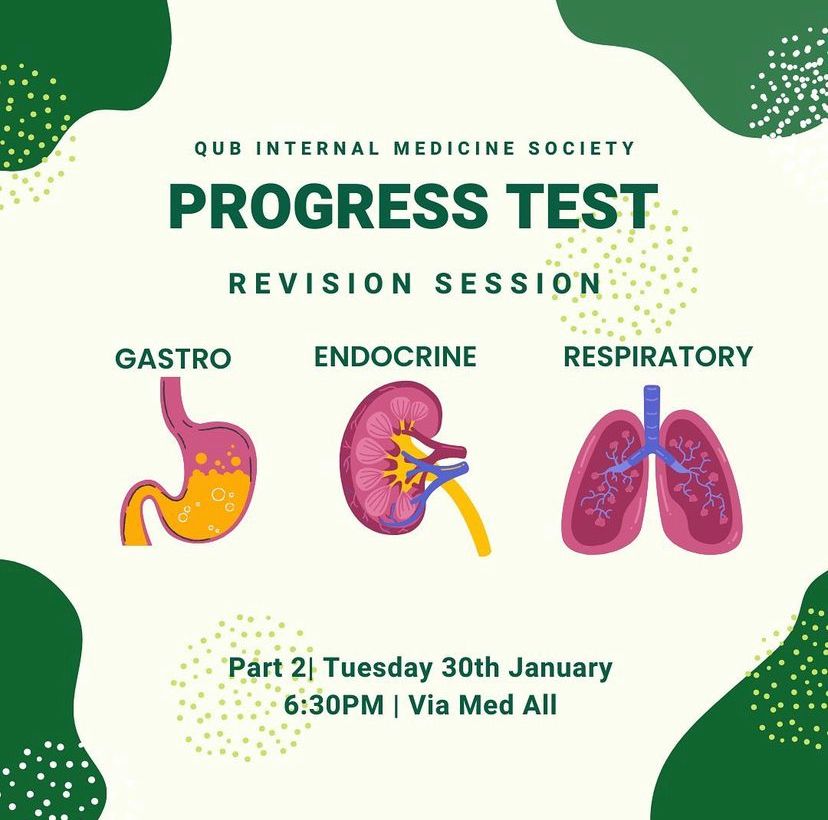 QUB INTERNAL MEDICINE SOCIETY

PROGRESS TEST

REVISION SESSION

GASTRO

ENDOCRINE

RESPIRATORY

Part 2| Tuesday 30th January
6:30PM | Via Med All